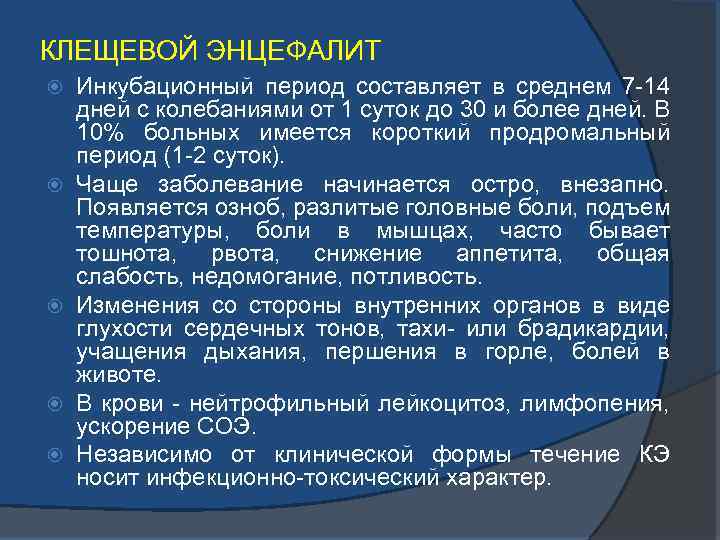 КЛЕЩЕВОЙ ЭНЦЕФАЛИТ

Инкубационный период составляет в среднем 7-14 дней с колебаниями от 1 суток до 30 и более дней. В 10% больных имеется короткий продромальный период (1-2 суток).

Чаще заболевание начинается остро, внезапно. Появляется озноб, разлитые головные боли, подъем температуры, боли в мышцах, часто бывает тошнота, рвота, снижение аппетита, общая слабость, недомогание, потливость.

Изменения со стороны внутренних органов в виде глухости сердечных тонов, тахи- или брадикардии, учащения дыхания, першения в горле, болей в животе.

В крови - нейтрофильный лейкоцитоз, лимфопения, ускорение СОЭ.

Независимо от клинической формы течение КЭ носит инфекционно-токсический характер.